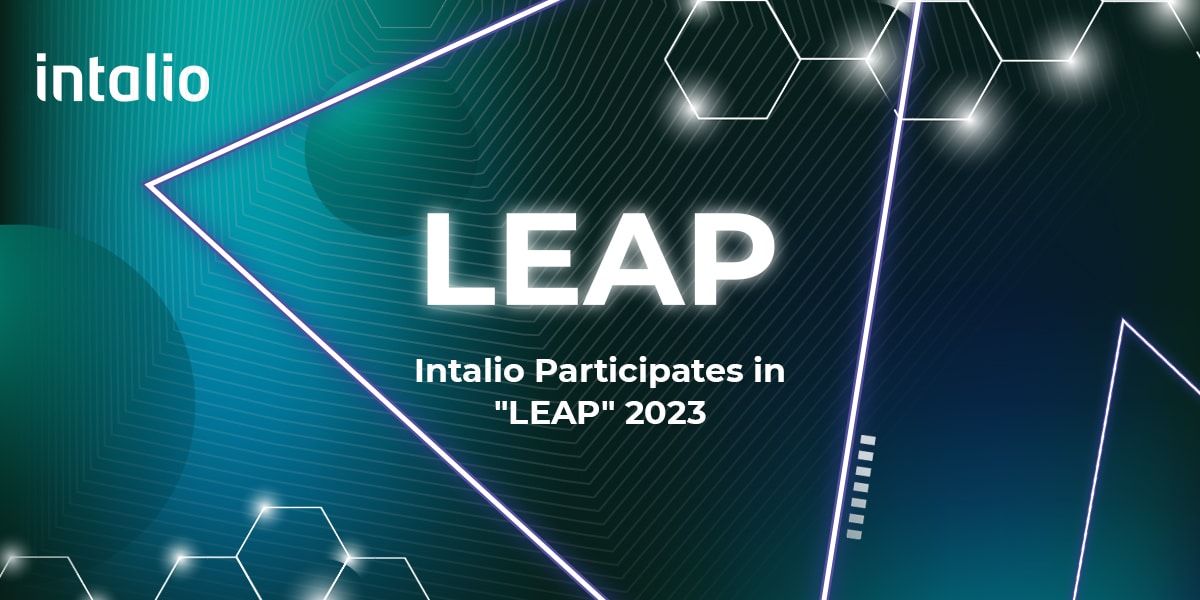 intalio

LEAP

Intalio Participates in "LEAP" 2023